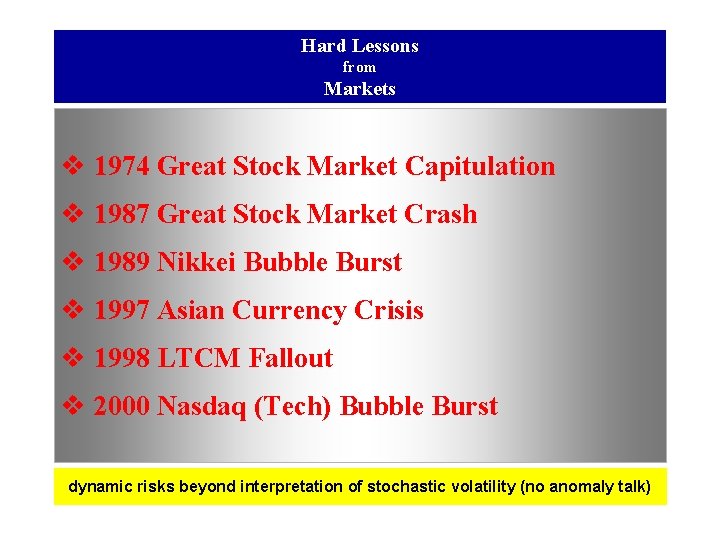 Hard Lessons
from
Markets

❖ 1974 Great Stock Market Capitulation

❖ 1987 Great Stock Market Crash

❖ 1989 Nikkei Bubble Burst

❖ 1997 Asian Currency Crisis

❖ 1998 LTCM Fallout

❖ 2000 Nasdaq (Tech) Bubble Burst

dynamic risks beyond interpretation of stochastic volatility (no anomaly talk)